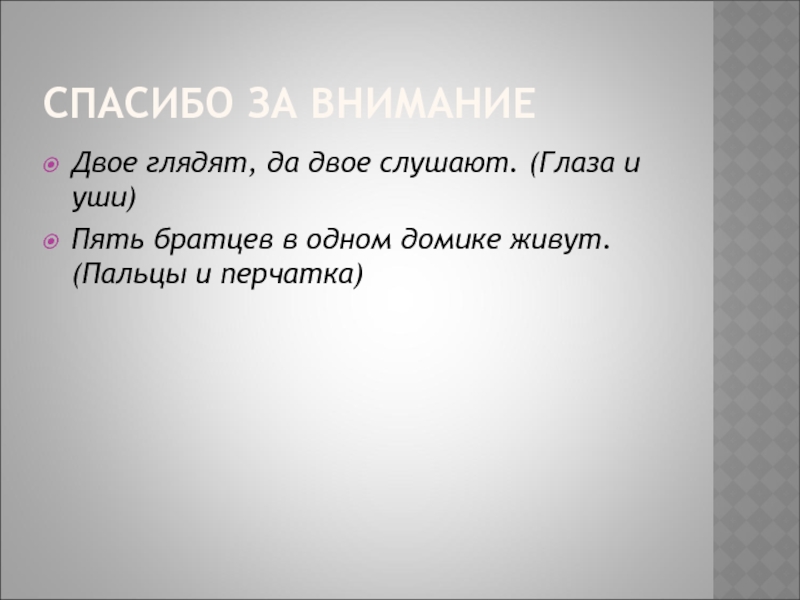 СПАСИБО ЗА ВНИМАНИЕ

Двое глядят, да двое слушают. (Глаза и уши)

Пять братцев в одном домике живут. (Пальцы и перчатка)